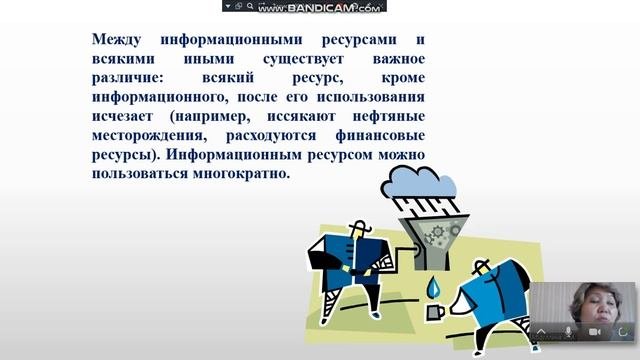 www.BANDICAM.com

Между информационными ресурсами и всякими иными существует важное различие: всякий ресурс, кроме информационного, после его использования исчезает (например, иссякают нефтяные месторождения, расходуются финансовые ресурсы). Информационным ресурсом можно пользоваться многократно.